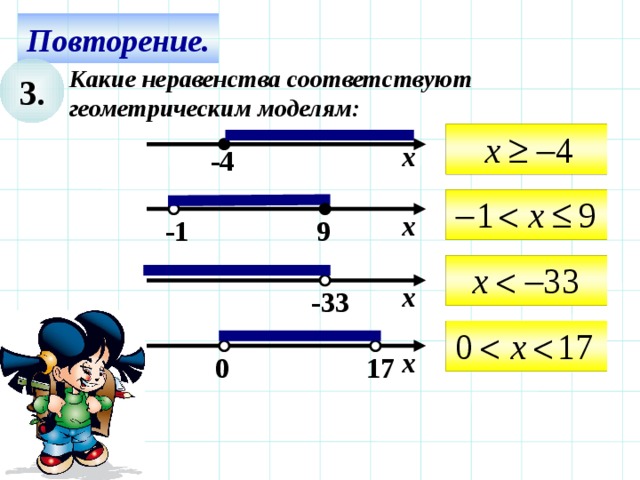 Повторение.

3.

Какие неравенства соответствуют геометрическим моделям:

-4

x

$x \geq -4$

-1

9

x

$-1 < x \leq 9$

-33

x

$x < -33$

0

17

x

$0 < x < 17$